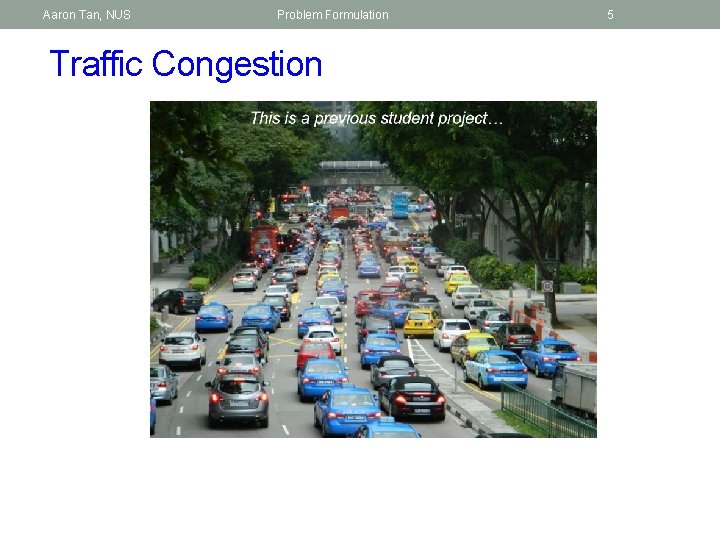 Aaron Tan, NUS Problem Formulation 5

Traffic Congestion

This is a previous student project…